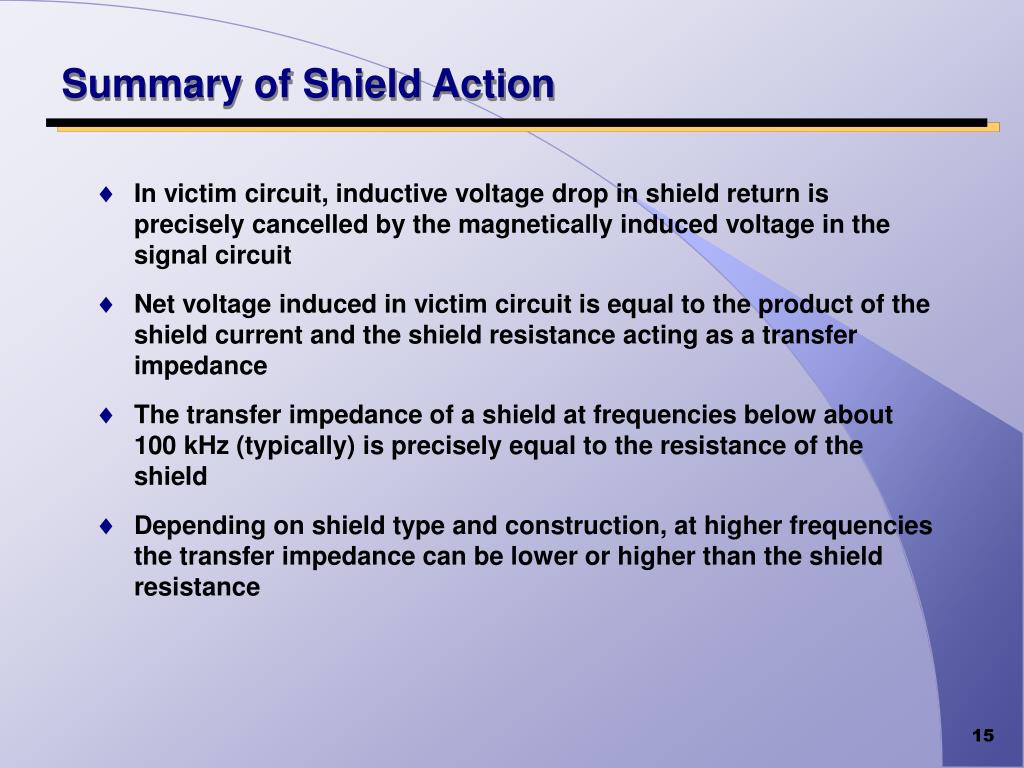 Summary of Shield Action

♦ In victim circuit, inductive voltage drop in shield return is precisely cancelled by the magnetically induced voltage in the signal circuit

♦ Net voltage induced in victim circuit is equal to the product of the shield current and the shield resistance acting as a transfer impedance

♦ The transfer impedance of a shield at frequencies below about 100 kHz (typically) is precisely equal to the resistance of the shield

♦ Depending on shield type and construction, at higher frequencies the transfer impedance can be lower or higher than the shield resistance

15